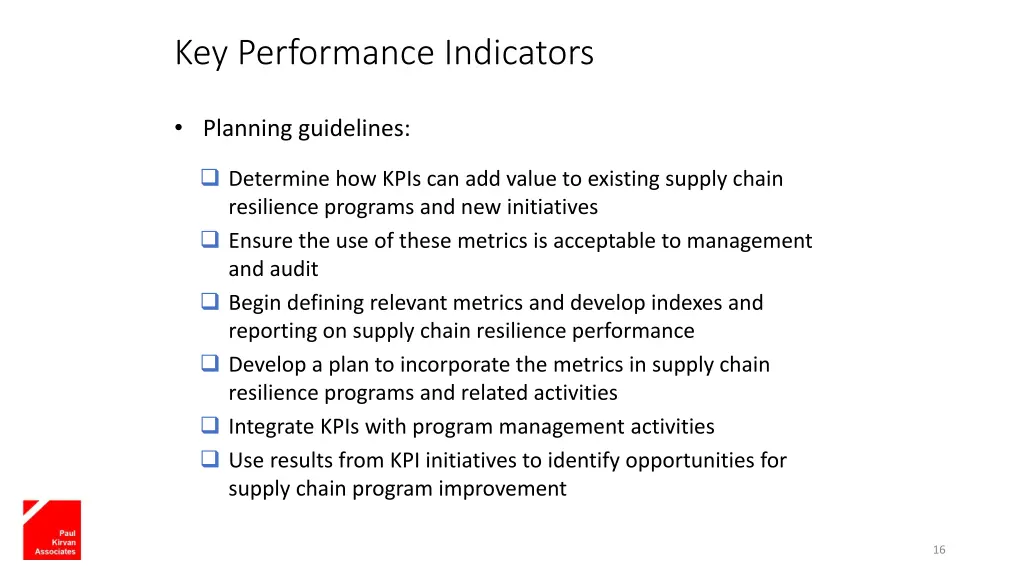 Key Performance Indicators

• Planning guidelines:

❑ Determine how KPIs can add value to existing supply chain resilience programs and new initiatives
❑ Ensure the use of these metrics is acceptable to management and audit
❑ Begin defining relevant metrics and develop indexes and reporting on supply chain resilience performance
❑ Develop a plan to incorporate the metrics in supply chain resilience programs and related activities
❑ Integrate KPIs with program management activities
❑ Use results from KPI initiatives to identify opportunities for supply chain program improvement

Paul Kirvan Associates

16